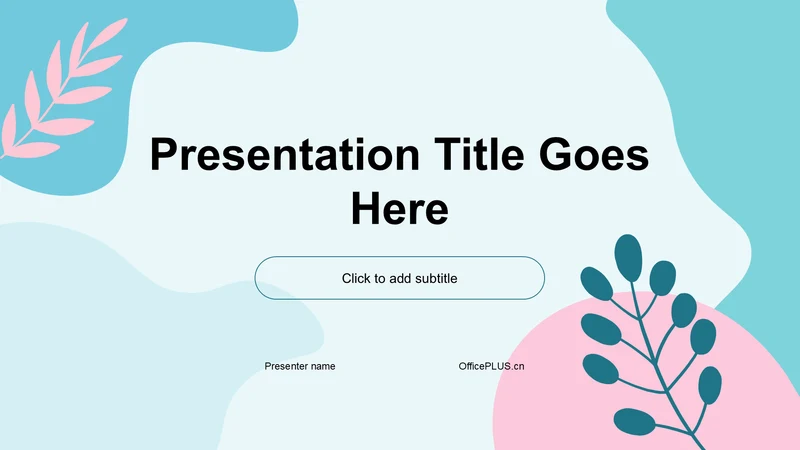 Presentation Title Goes Here

Click to add subtitle

Presenter name

OfficePLUS.cn